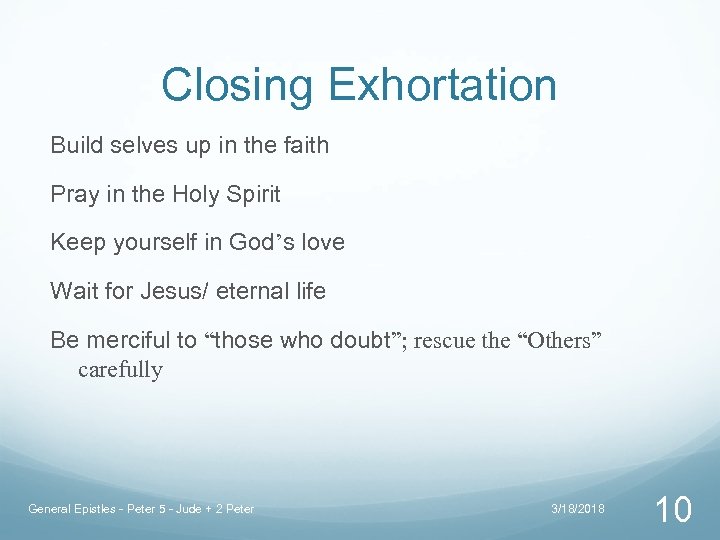 Closing Exhortation

Build selves up in the faith

Pray in the Holy Spirit

Keep yourself in God's love

Wait for Jesus/ eternal life

Be merciful to "those who doubt"; rescue the "Others" carefully

General Epistles - Peter 5 - Jude + 2 Peter

3/18/2018

10